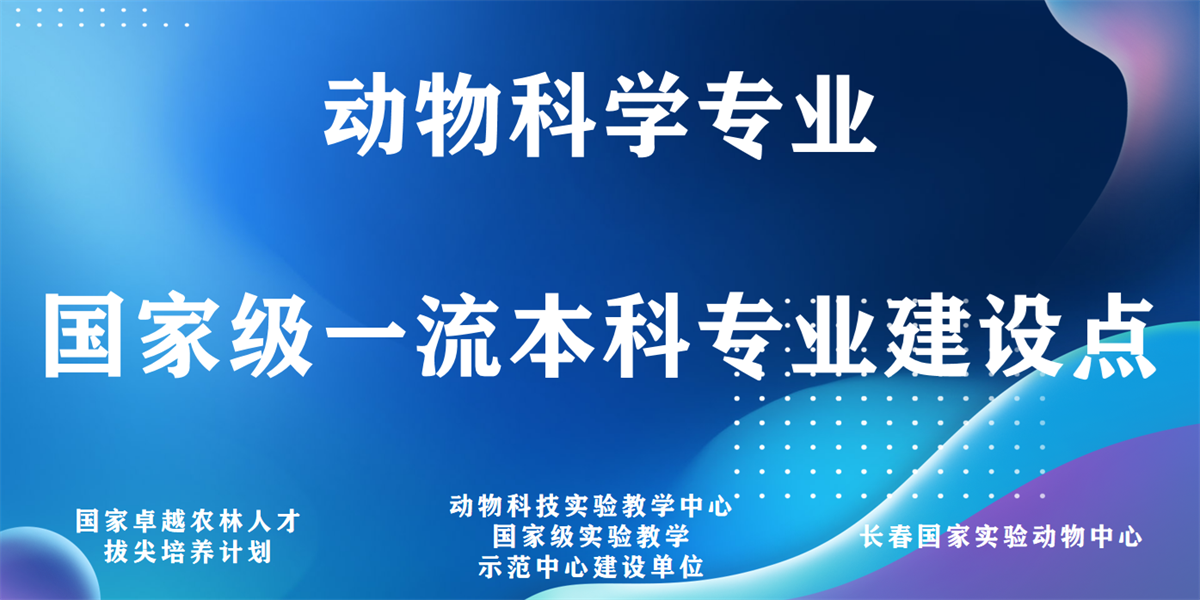 动物科学专业

国家级一流本科专业建设点

国家卓越农林人才
拔尖培养计划

动物科技实验教学中心
国家级实验教学
示范中心建设单位

长春国家实验动物中心